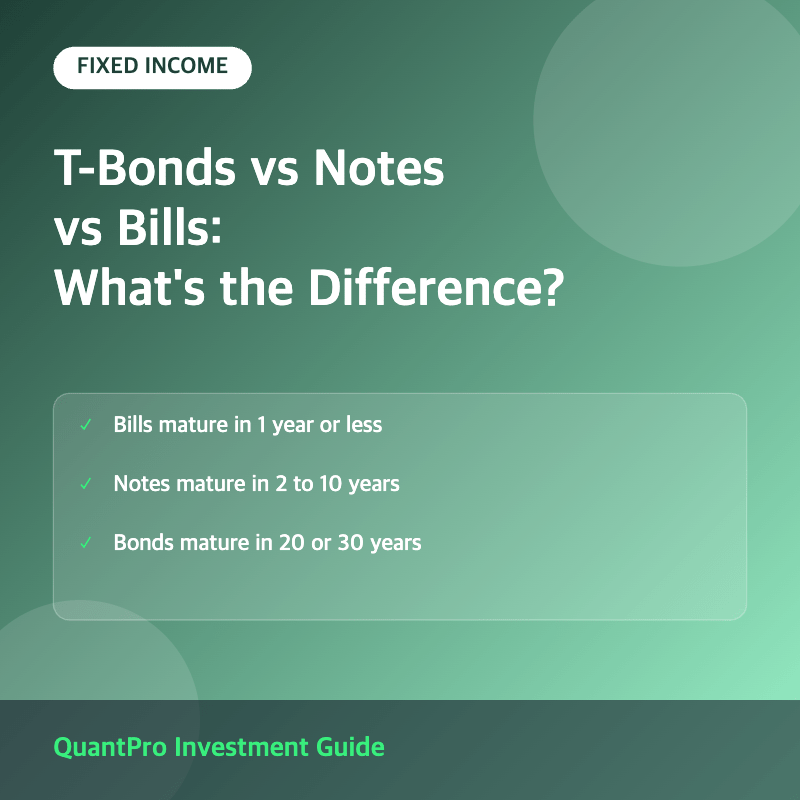 FIXED INCOME

T-Bonds vs Notes vs Bills: What's the Difference?

✓ Bills mature in 1 year or less

✓ Notes mature in 2 to 10 years

✓ Bonds mature in 20 or 30 years

QuantPro Investment Guide